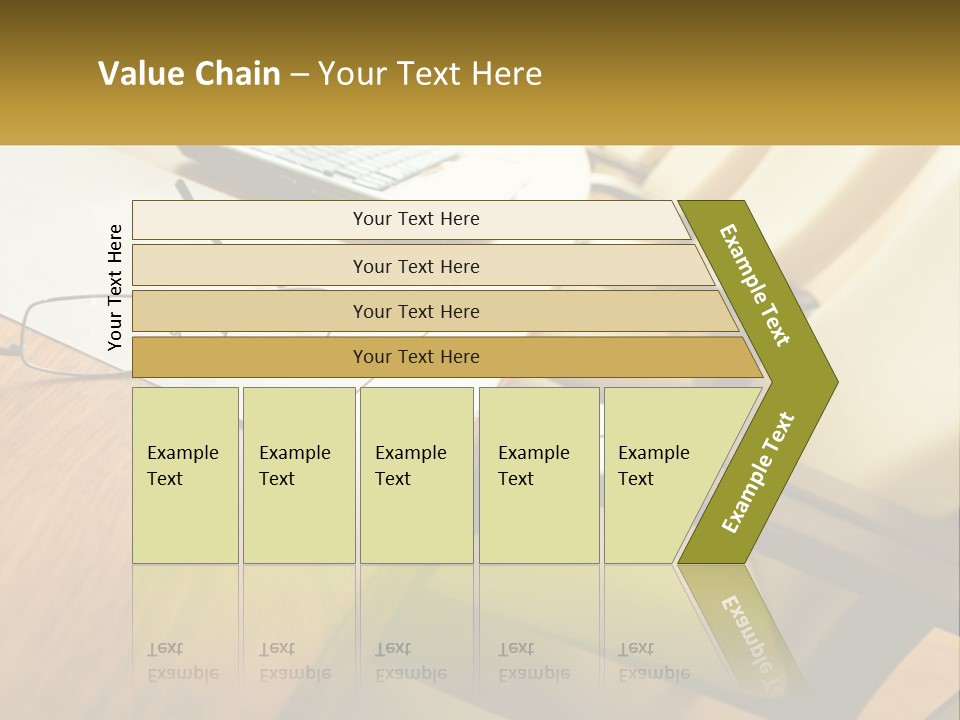 Value Chain – Your Text Here

Your Text Here

Your Text Here

Your Text Here

Your Text Here

Your Text Here

Example Text

Example Text

Example Text

Example Text

Example Text

Example Text

Example Text